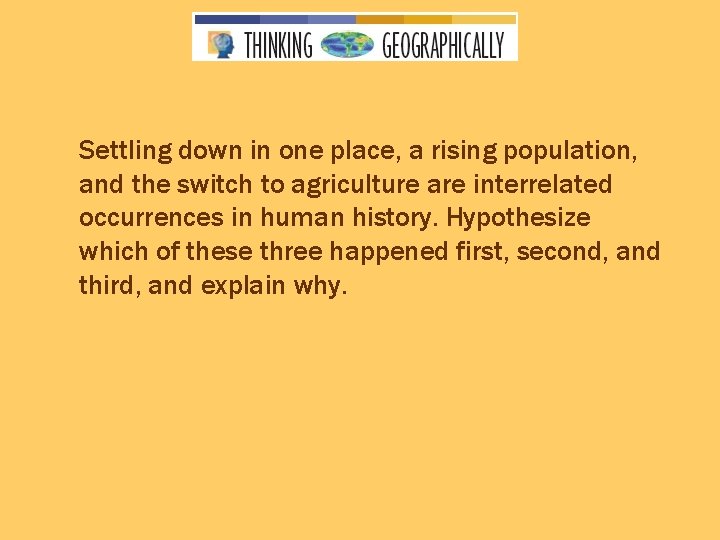 THINKING GEOGRAPHICALLY

Settling down in one place, a rising population, and the switch to agriculture are interrelated occurrences in human history. Hypothesize which of these three happened first, second, and third, and explain why.